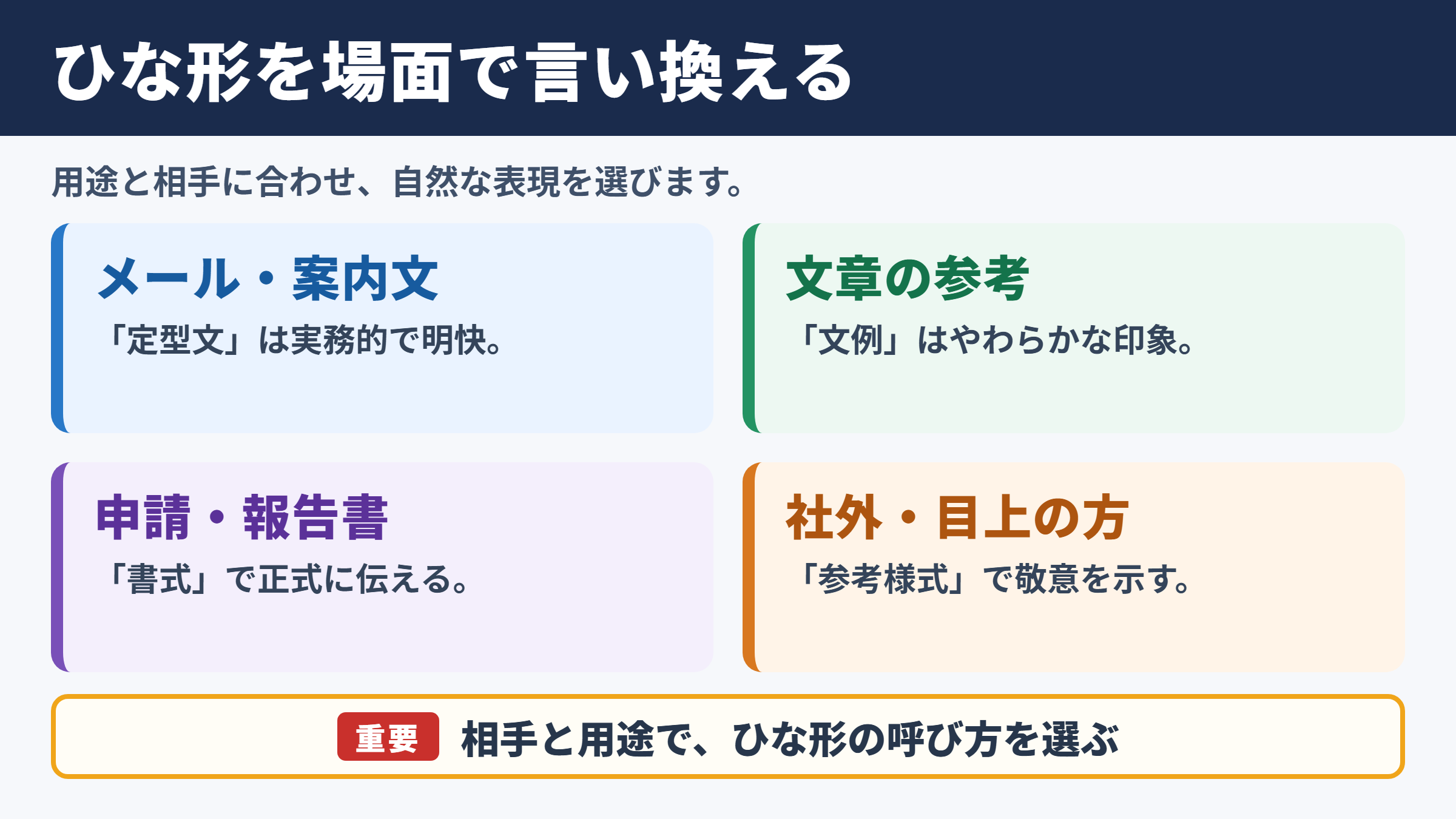 ひな形を場面で言い換える

用途と相手に合わせ、自然な表現を選びます。

メール・案内文
「定型文」は実務的で明快。

文章の参考
「文例」はやわらかな印象。

申請・報告書
「書式」で正式に伝える。

社外・目上の方
「参考様式」で敬意を示す。

重要 相手と用途で、ひな形の呼び方を選ぶ